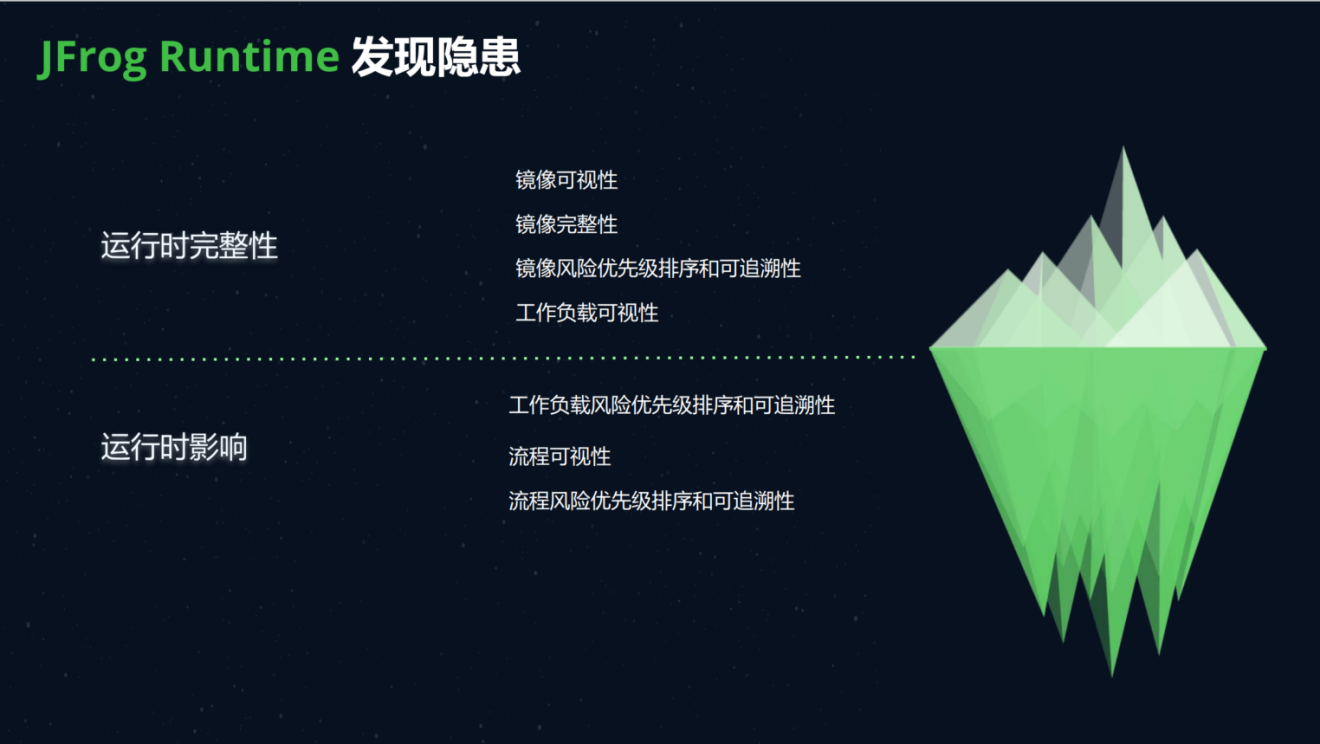 JFrog Runtime 发现隐患

运行时完整性

镜像可视性

镜像完整性

镜像风险优先级排序和可追溯性

工作负载可视性

运行时影响

工作负载风险优先级排序和可追溯性

流程可视性

流程风险优先级排序和可追溯性